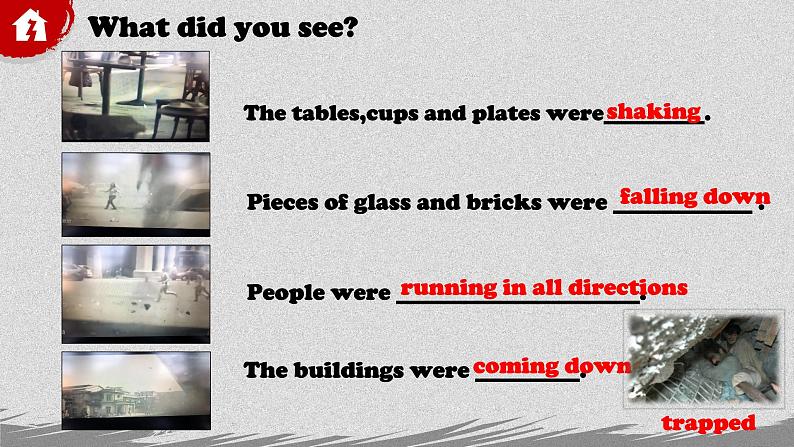 What did you see?

The tables,cups and plates were shaking.

Pieces of glass and bricks were falling down.

People were running in all directions.

The buildings were coming down.

trapped